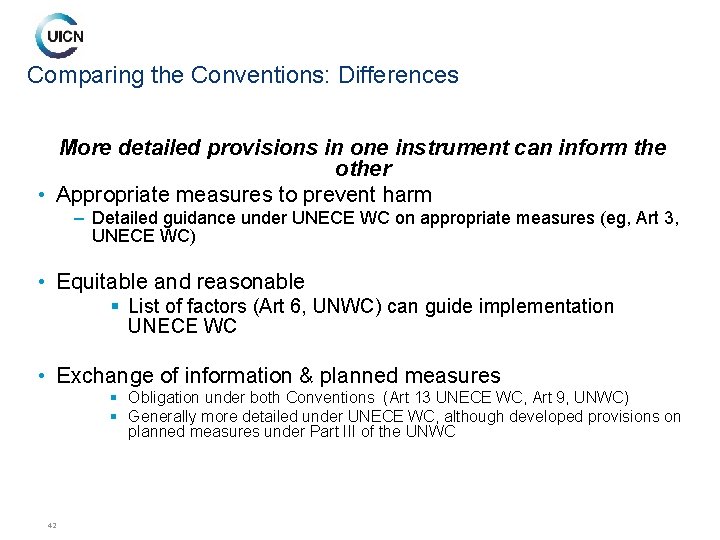 UICN

Comparing the Conventions: Differences

More detailed provisions in one instrument can inform the other

• Appropriate measures to prevent harm
– Detailed guidance under UNECE WC on appropriate measures (eg, Art 3, UNECE WC)

• Equitable and reasonable
▪ List of factors (Art 6, UNWC) can guide implementation UNECE WC

• Exchange of information & planned measures
▪ Obligation under both Conventions (Art 13 UNECE WC, Art 9, UNWC)
▪ Generally more detailed under UNECE WC, although developed provisions on planned measures under Part III of the UNWC

42